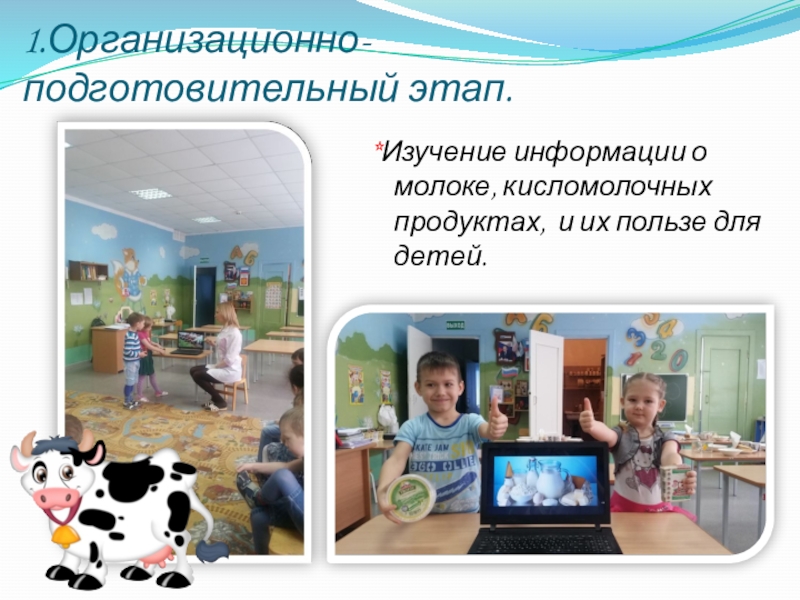 1.Организационно-подготовительный этап.

*Изучение информации о молоке, кисломолочных продуктах, и их пользе для детей.